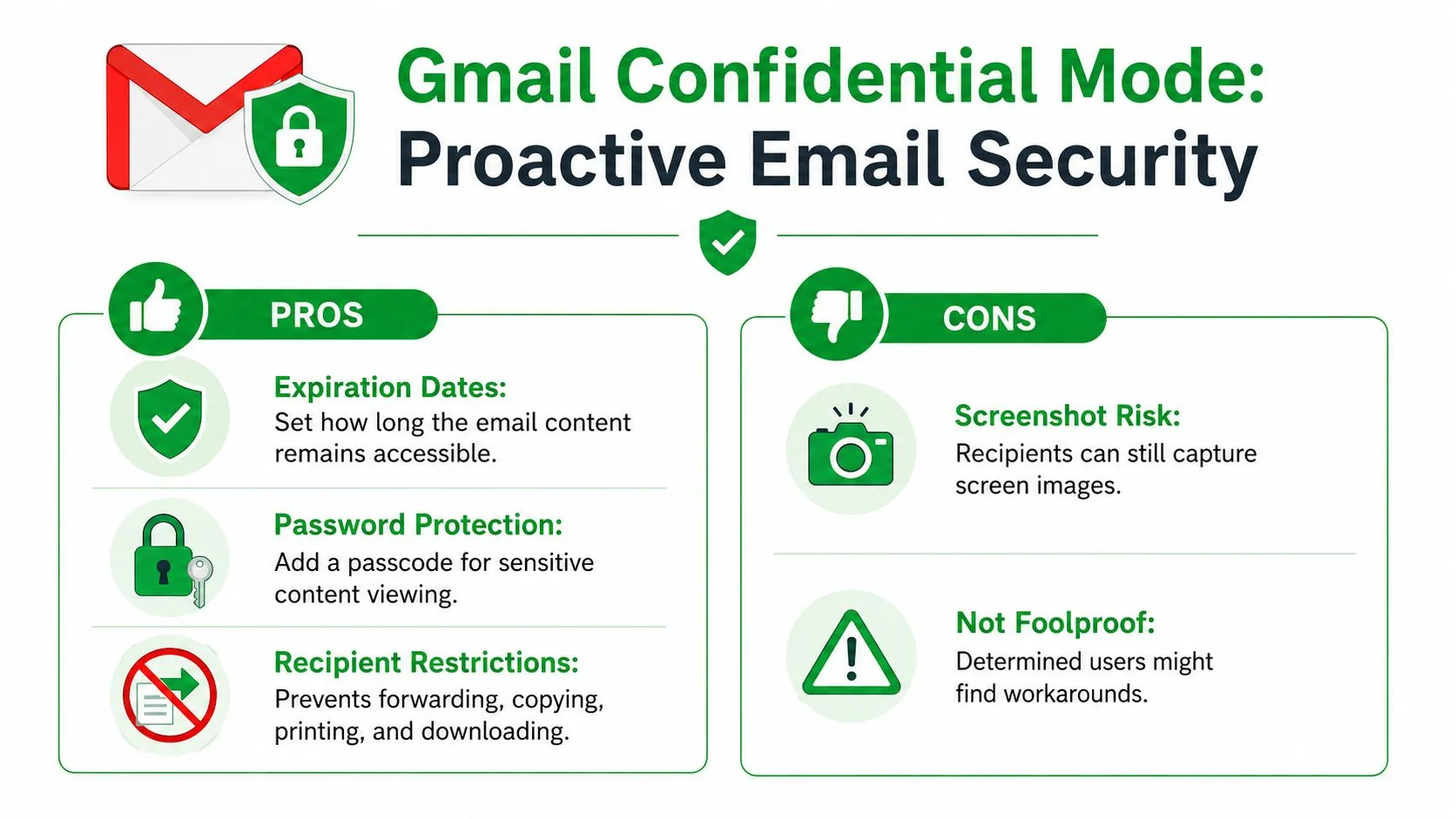 Gmail Confidential Mode:
Proactive Email Security

PROS

Expiration Dates:
Set how long the email content remains accessible.

Password Protection:
Add a passcode for sensitive content viewing.

Recipient Restrictions:
Prevents forwarding, copying, printing, and downloading.

CONS

Screenshot Risk:
Recipients can still capture screen images.

Not Foolproof:
Determined users might find workarounds.